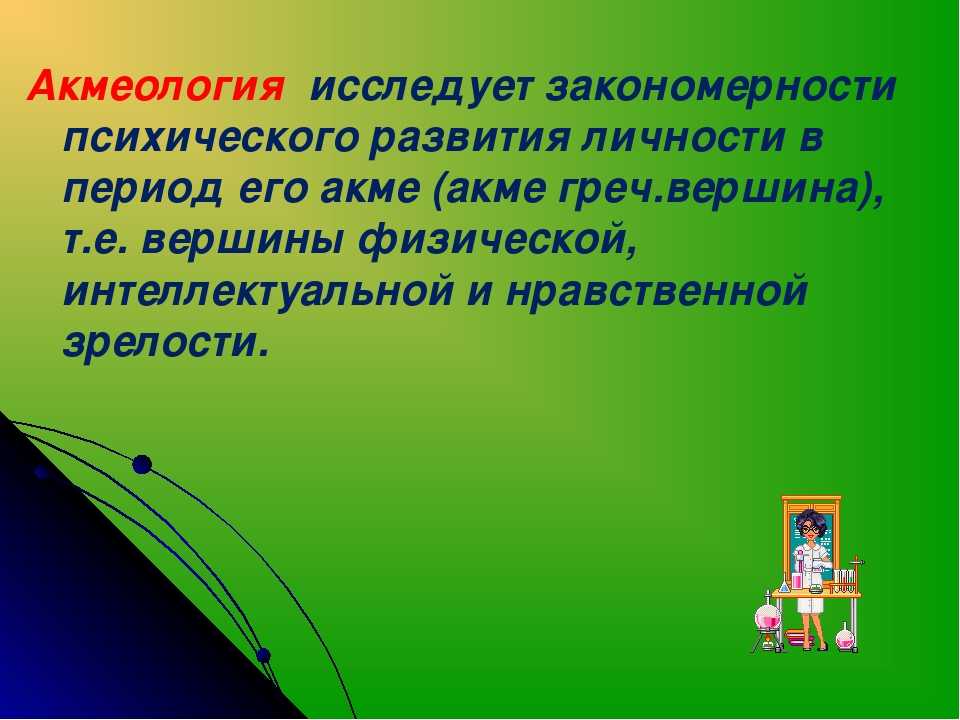 Акмеология исследует закономерности психического развития личности в период его акме (акме греч.вершина), т.е. вершины физической, интеллектуальной и нравственной зрелости.